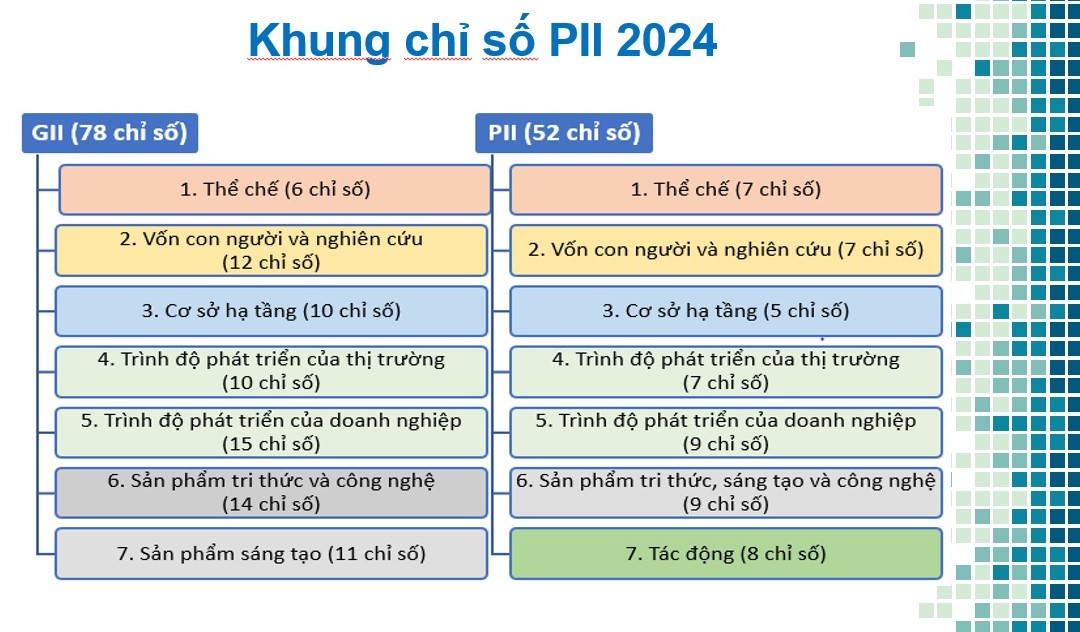 Khung chỉ số PII 2024

GII (78 chỉ số)

1. Thể chế (6 chỉ số)

2. Vốn con người và nghiên cứu (12 chỉ số)

3. Cơ sở hạ tầng (10 chỉ số)

4. Trình độ phát triển của thị trường (10 chỉ số)

5. Trình độ phát triển của doanh nghiệp (15 chỉ số)

6. Sản phẩm tri thức và công nghệ (14 chỉ số)

7. Sản phẩm sáng tạo (11 chỉ số)

PII (52 chỉ số)

1. Thể chế (7 chỉ số)

2. Vốn con người và nghiên cứu (7 chỉ số)

3. Cơ sở hạ tầng (5 chỉ số)

4. Trình độ phát triển của thị trường (7 chỉ số)

5. Trình độ phát triển của doanh nghiệp (9 chỉ số)

6. Sản phẩm tri thức, sáng tạo và công nghệ (9 chỉ số)

7. Tác động (8 chỉ số)